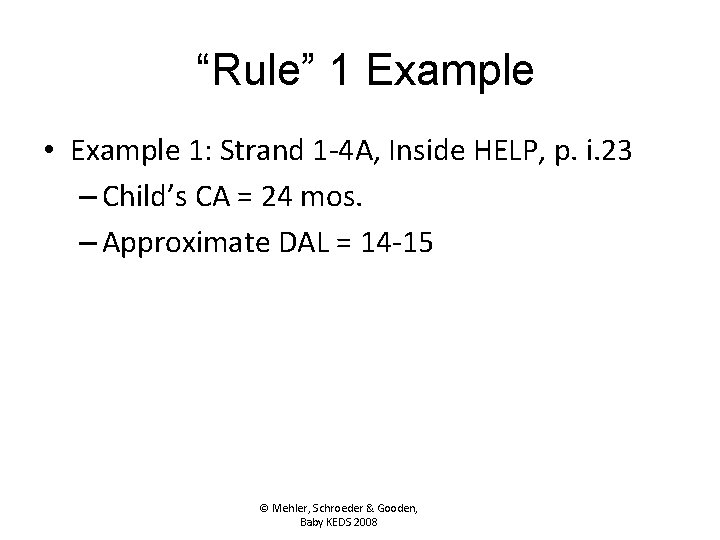 “Rule” 1 Example

• Example 1: Strand 1-4A, Inside HELP, p. i.23
– Child’s CA = 24 mos.
– Approximate DAL = 14-15

© Mehler, Schroeder & Gooden, Baby KEDS 2008